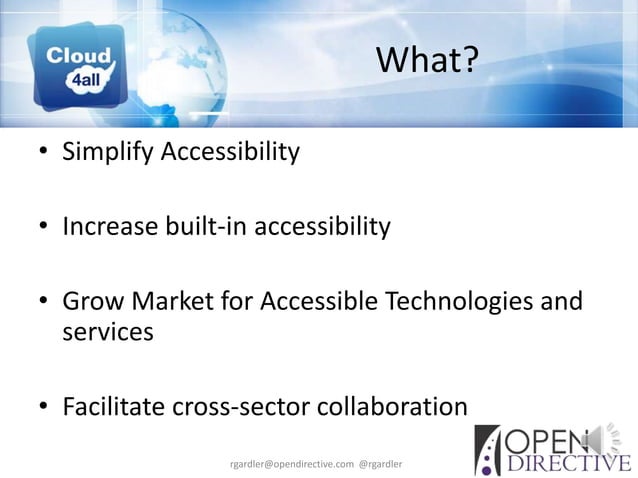 Cloud 4all

What?

• Simplify Accessibility

• Increase built-in accessibility

• Grow Market for Accessible Technologies and services

• Facilitate cross-sector collaboration

rgardler@opendirective.com @rgardler

OPEN DIRECTIVE